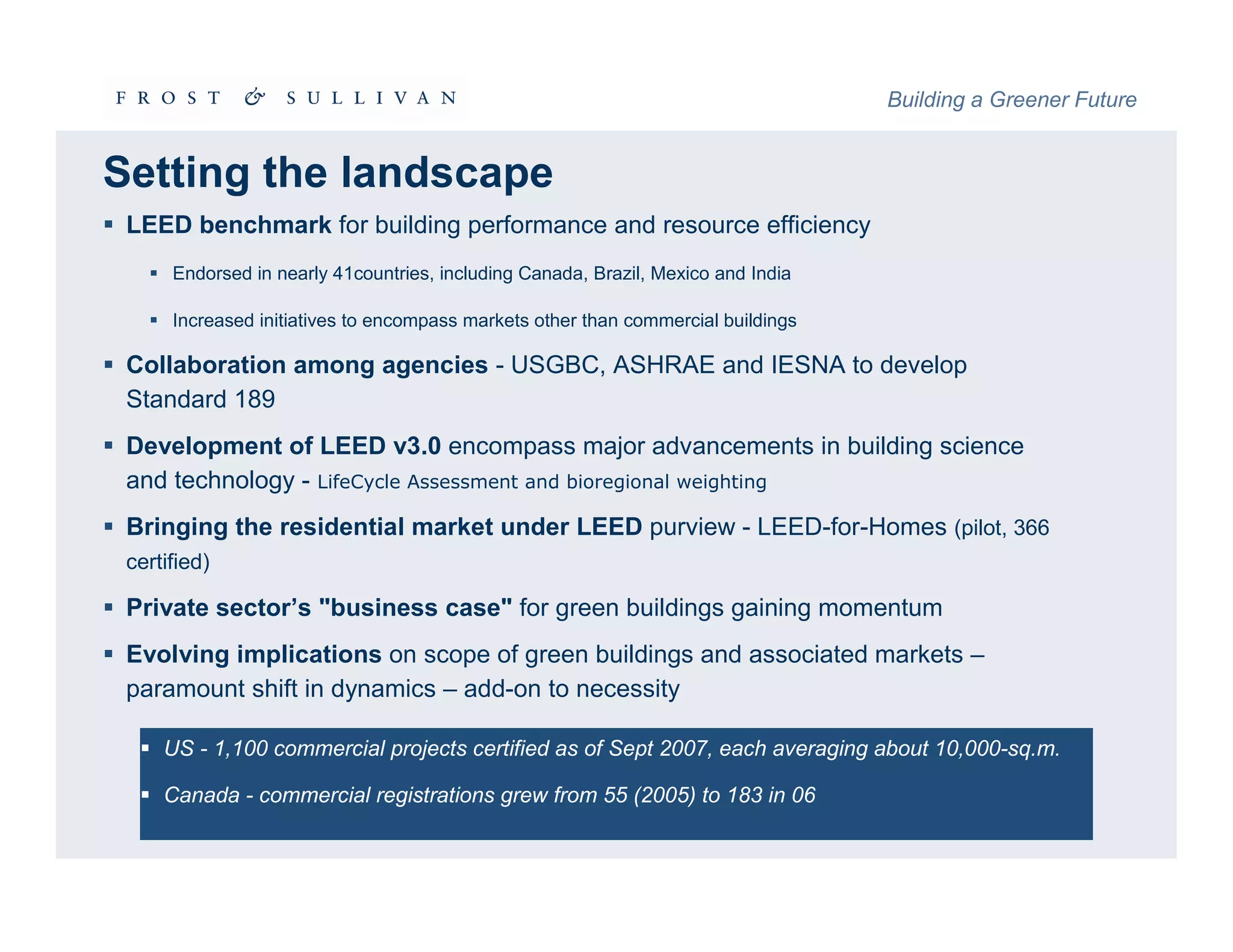 FROST & SULLIVAN

Building a Greener Future

Setting the landscape

▪ LEED benchmark for building performance and resource efficiency

▪ Endorsed in nearly 41countries, including Canada, Brazil, Mexico and India

▪ Increased initiatives to encompass markets other than commercial buildings

▪ Collaboration among agencies - USGBC, ASHRAE and IESNA to develop Standard 189

▪ Development of LEED v3.0 encompass major advancements in building science and technology - LifeCycle Assessment and bioregional weighting

▪ Bringing the residential market under LEED purview - LEED-for-Homes (pilot, 366 certified)

▪ Private sector's "business case" for green buildings gaining momentum

▪ Evolving implications on scope of green buildings and associated markets – paramount shift in dynamics – add-on to necessity

▪ US - 1,100 commercial projects certified as of Sept 2007, each averaging about 10,000-sq.m.

▪ Canada - commercial registrations grew from 55 (2005) to 183 in 06